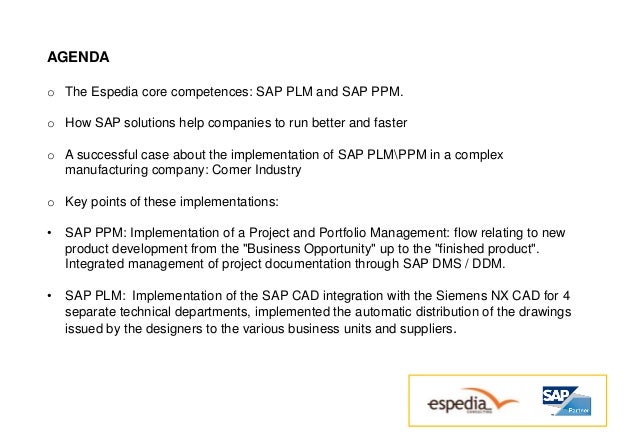 AGENDA

o The Espedia core competences: SAP PLM and SAP PPM.

o How SAP solutions help companies to run better and faster

o A successful case about the implementation of SAP PLM\PPM in a complex manufacturing company: Comer Industry

o Key points of these implementations:

• SAP PPM: Implementation of a Project and Portfolio Management: flow relating to new product development from the "Business Opportunity" up to the "finished product". Integrated management of project documentation through SAP DMS / DDM.

• SAP PLM: Implementation of the SAP CAD integration with the Siemens NX CAD for 4 separate technical departments, implemented the automatic distribution of the drawings issued by the designers to the various business units and suppliers.

espedia CONSULTING

SAP Partner